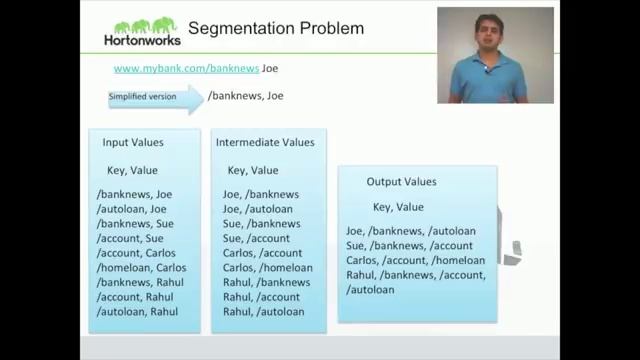 Hortonworks

Segmentation Problem

www.mybank.com/banknews Joe

Simplified version

/banknews, Joe

Input Values

Key, Value

/banknews, Joe
/autoloan, Joe
/banknews, Sue
/account, Sue
/account, Carlos
/homeloan, Carlos
/banknews, Rahul
/account, Rahul
/autoloan, Rahul

Intermediate Values

Key, Value

Joe, /banknews
Joe, /autoloan
Sue, /banknews
Sue, /account
Carlos, /account
Carlos, /homeloan
Rahul, /banknews
Rahul, /account
Rahul, /autoloan

Output Values

Key, Value

Joe, /banknews, /autoloan
Sue, /banknews, /account
Carlos, /account, /homeloan
Rahul, /banknews, /account, /autoloan